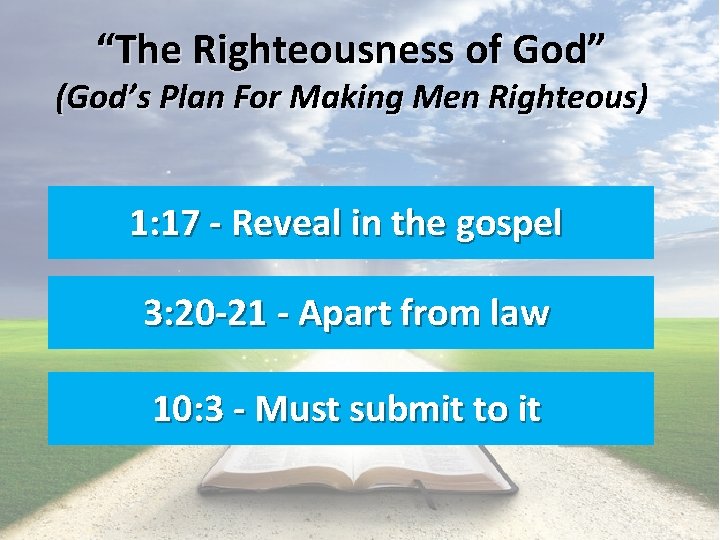 “The Righteousness of God”
(God’s Plan For Making Men Righteous)

1:17 - Reveal in the gospel

3:20-21 - Apart from law

10:3 - Must submit to it